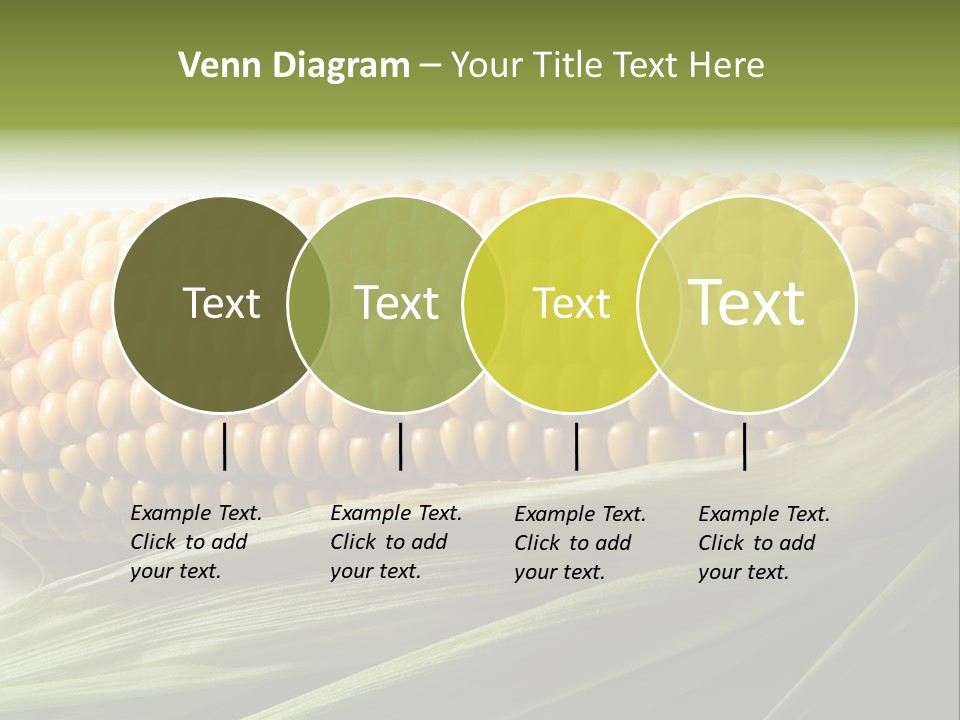 Venn Diagram – Your Title Text Here

Text

Text

Text

Text

Example Text. Click to add your text.

Example Text. Click to add your text.

Example Text. Click to add your text.

Example Text. Click to add your text.